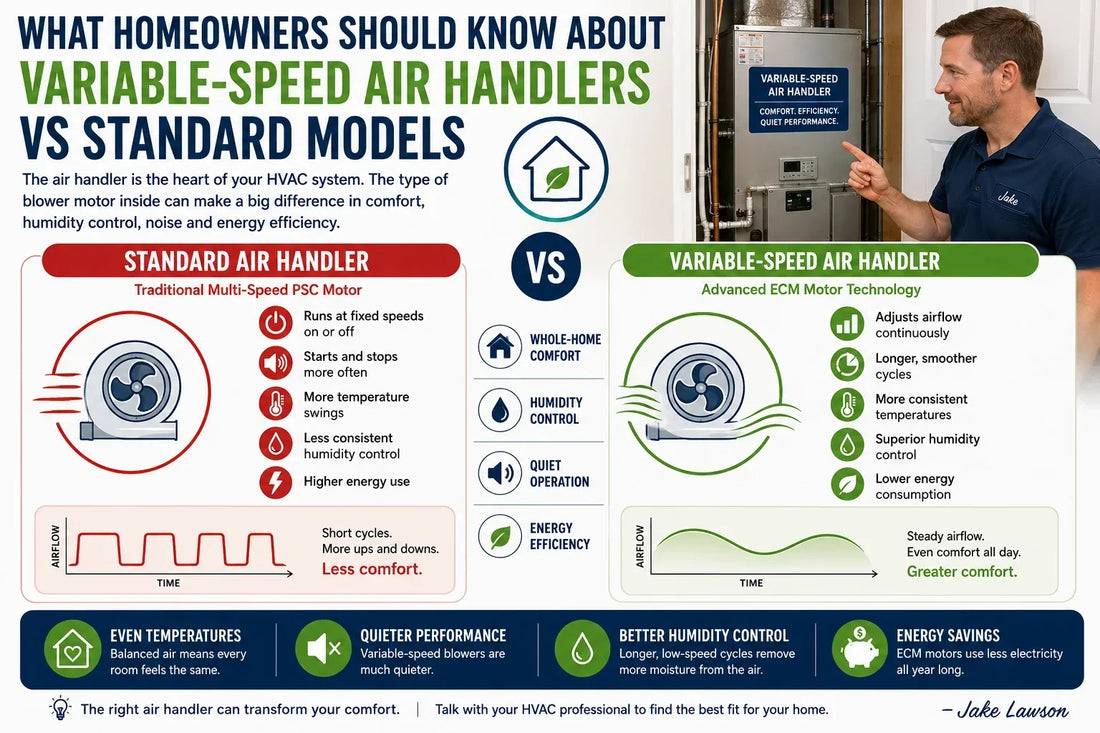 WHAT HOMEOWNERS SHOULD KNOW ABOUT
VARIABLE-SPEED AIR HANDLERS
VS STANDARD MODELS

The air handler is the heart of your HVAC system. The type of blower motor inside can make a big difference in comfort, humidity control, noise and energy efficiency.

VARIABLE-SPEED AIR HANDLER
COMFORT. EFFICIENCY. QUIET PERFORMANCE.

Jake

STANDARD AIR HANDLER
Traditional Multi-Speed PSC Motor

Runs at fixed speeds on or off
Starts and stops more often
More temperature swings
Less consistent humidity control
Higher energy use

AIRFLOW
TIME
Short cycles.
More ups and downs.
Less comfort.

VS

WHOLE-HOME COMFORT
HUMIDITY CONTROL
QUIET OPERATION
ENERGY EFFICIENCY

VARIABLE-SPEED AIR HANDLER
Advanced ECM Motor Technology

Adjusts airflow continuously
Longer, smoother cycles
More consistent temperatures
Superior humidity control
Lower energy consumption

AIRFLOW
TIME
Steady airflow.
Even comfort all day.
Greater comfort.

EVEN TEMPERATURES
Balanced air means every room feels the same.

QUIETER PERFORMANCE
Variable-speed blowers are much quieter.

BETTER HUMIDITY CONTROL
Longer, low-speed cycles remove more moisture from the air.

ENERGY SAVINGS
ECM motors use less electricity all year long.

The right air handler can transform your comfort. | Talk with your HVAC professional to find the best fit for your home.

– Jake Lawson